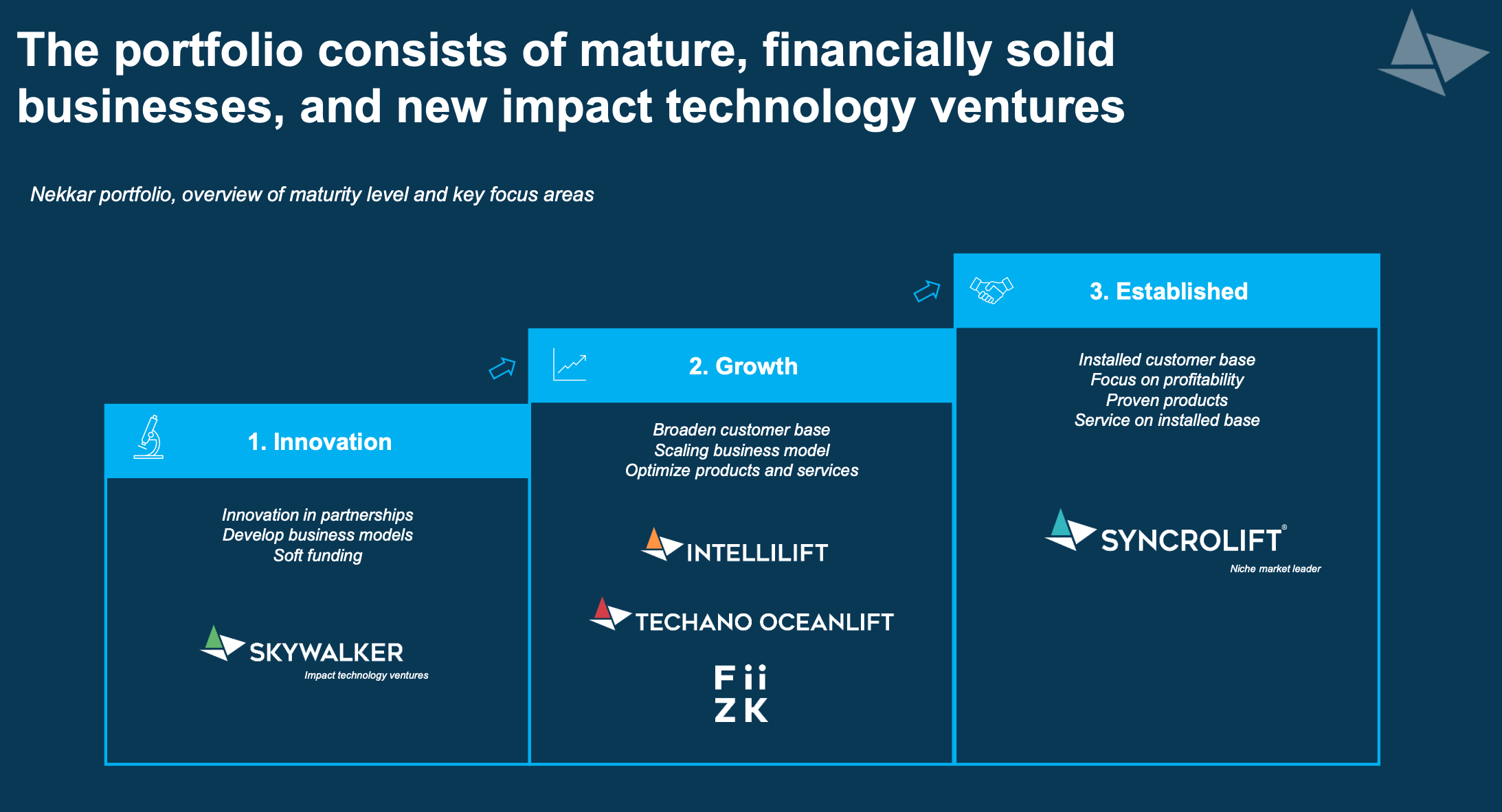 The portfolio consists of mature, financially solid businesses, and new impact technology ventures

Nekkar portfolio, overview of maturity level and key focus areas

1. Innovation

Innovation in partnerships
Develop business models
Soft funding

SKYWALKER
Impact technology ventures

2. Growth

Broaden customer base
Scaling business model
Optimize products and services

INTELLILIFT

TECHANO OCEANLIFT

Fii
ZK

3. Established

Installed customer base
Focus on profitability
Proven products
Service on installed base

SYNCROLIFT®
Niche market leader